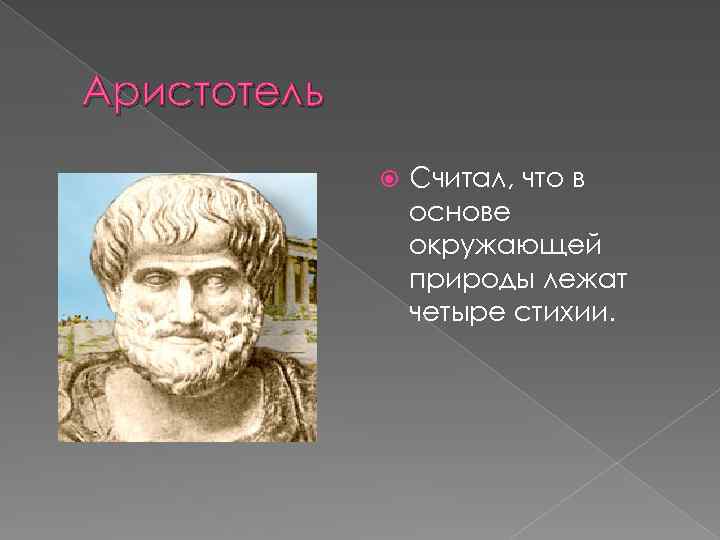 Аристотель

Считал, что в основе окружающей природы лежат четыре стихии.